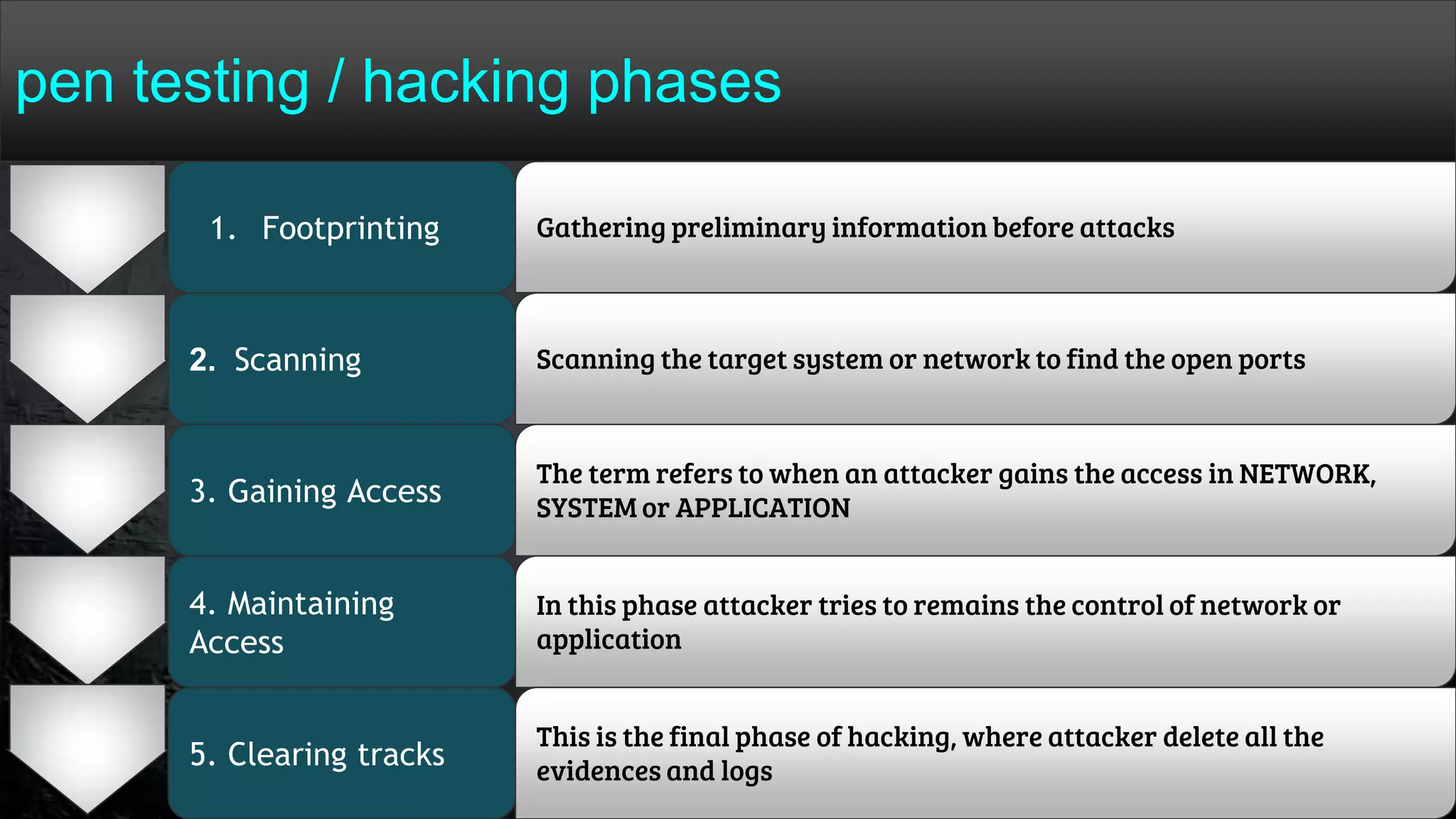 pen testing / hacking phases

1. Footprinting

Gathering preliminary information before attacks

2. Scanning

Scanning the target system or network to find the open ports

3. Gaining Access

The term refers to when an attacker gains the access in NETWORK, SYSTEM or APPLICATION

4. Maintaining Access

In this phase attacker tries to remains the control of network or application

5. Clearing tracks

This is the final phase of hacking, where attacker delete all the evidences and logs